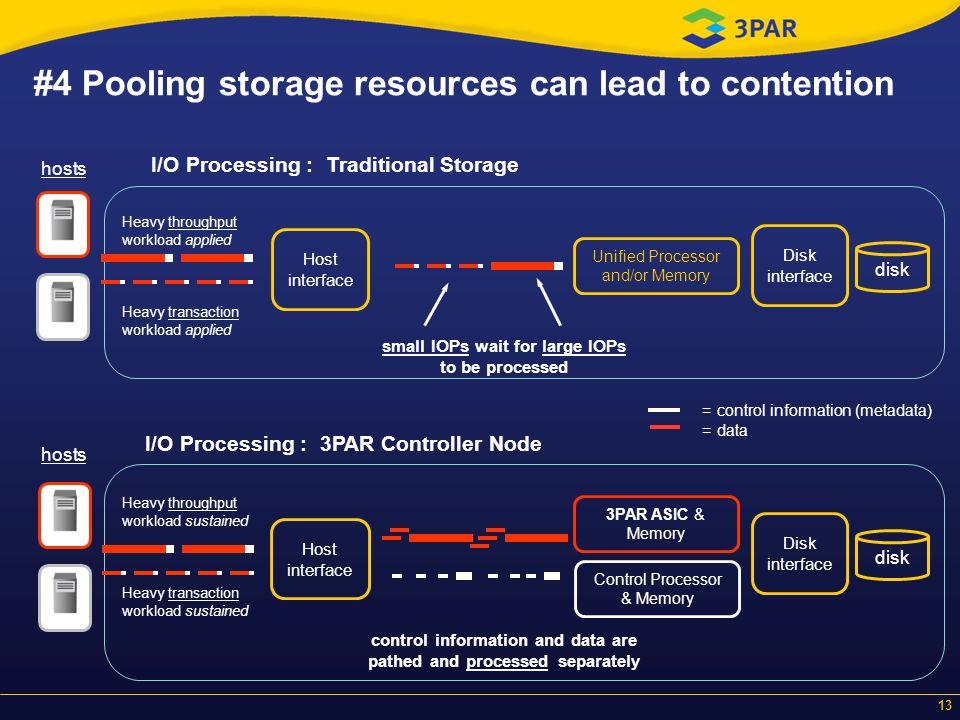 3PAR

#4 Pooling storage resources can lead to contention

hosts

I/O Processing : Traditional Storage

Heavy throughput workload applied

Heavy transaction workload applied

Host interface

Unified Processor and/or Memory

Disk interface

disk

small IOPs wait for large IOPs to be processed

= control information (metadata)
= data

hosts

I/O Processing : 3PAR Controller Node

Heavy throughput workload sustained

Heavy transaction workload sustained

Host interface

3PAR ASIC & Memory

Control Processor & Memory

Disk interface

disk

control information and data are pathed and processed separately

13